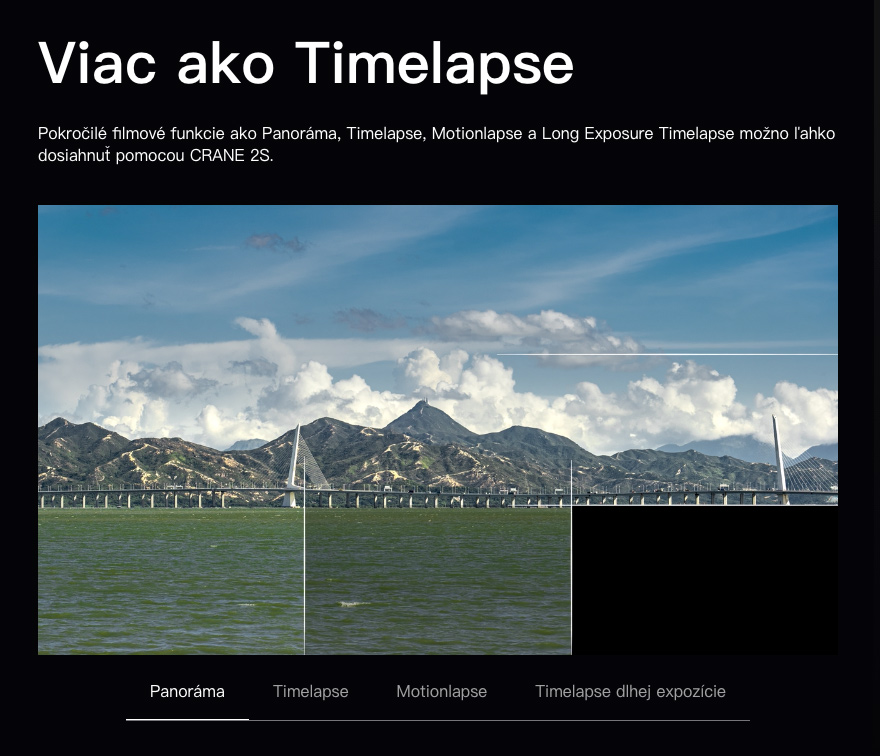 Viac ako Timelapse

Pokročilé filmové funkcie ako Panoráma, Timelapse, Motionlapse a Long Exposure Timelapse možno ľahko dosiahnuť pomocou CRANE 2S.

Panoráma
Timelapse
Motionlapse
Timelapse dlhej expozície